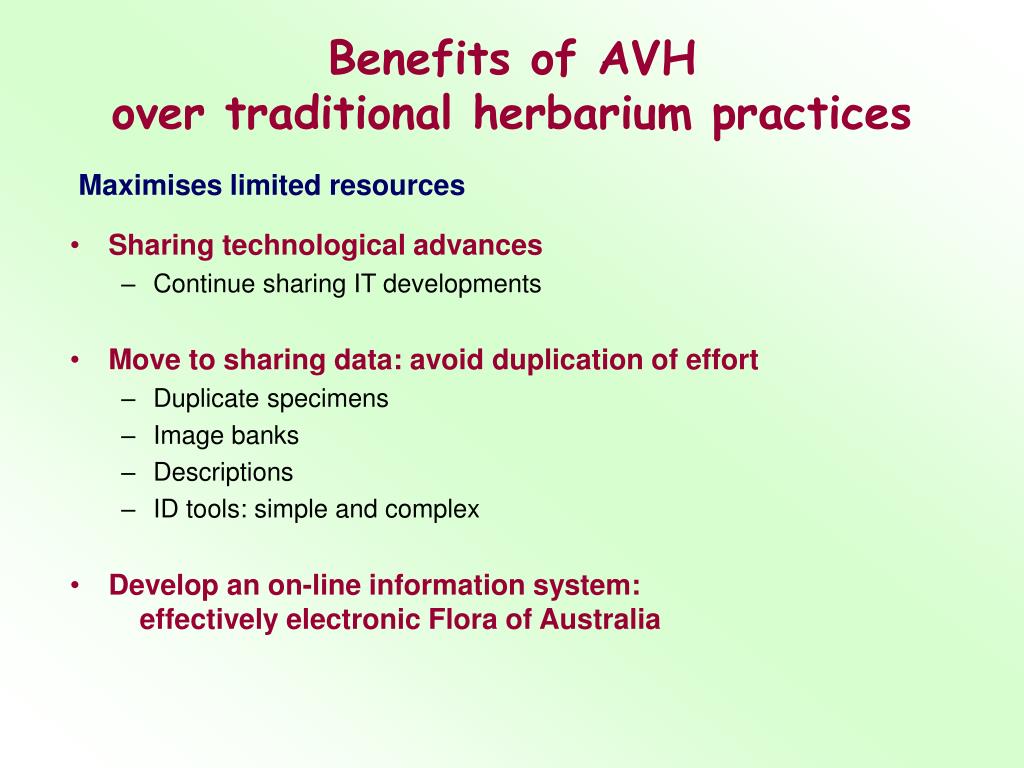 Benefits of AVH
over traditional herbarium practices

Maximises limited resources

• Sharing technological advances
– Continue sharing IT developments

• Move to sharing data: avoid duplication of effort
– Duplicate specimens
– Image banks
– Descriptions
– ID tools: simple and complex

• Develop an on-line information system:
effectively electronic Flora of Australia